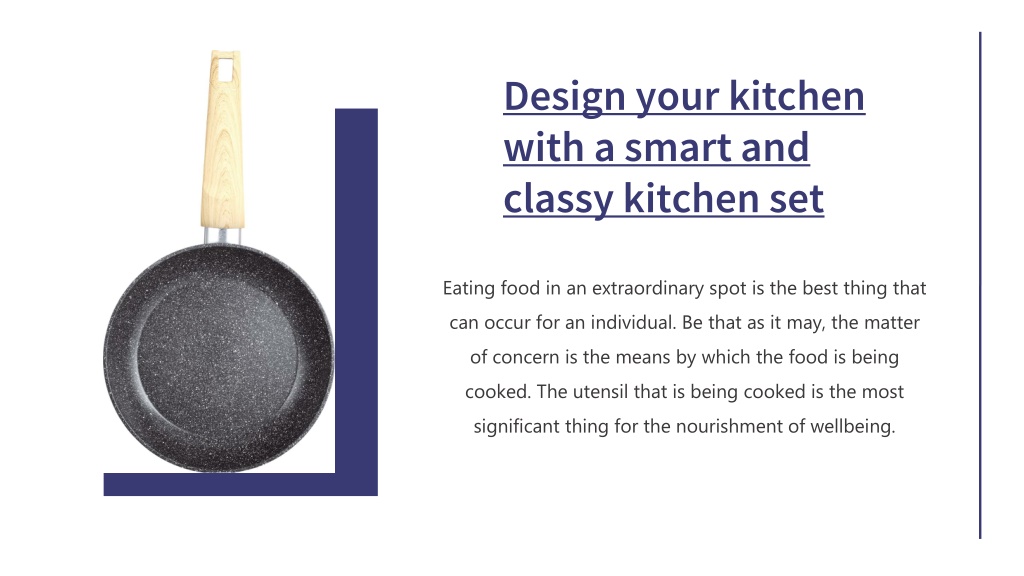 Design your kitchen with a smart and classy kitchen set

Eating food in an extraordinary spot is the best thing that can occur for an individual. Be that as it may, the matter of concern is the means by which the food is being cooked. The utensil that is being cooked is the most significant thing for the nourishment of wellbeing.